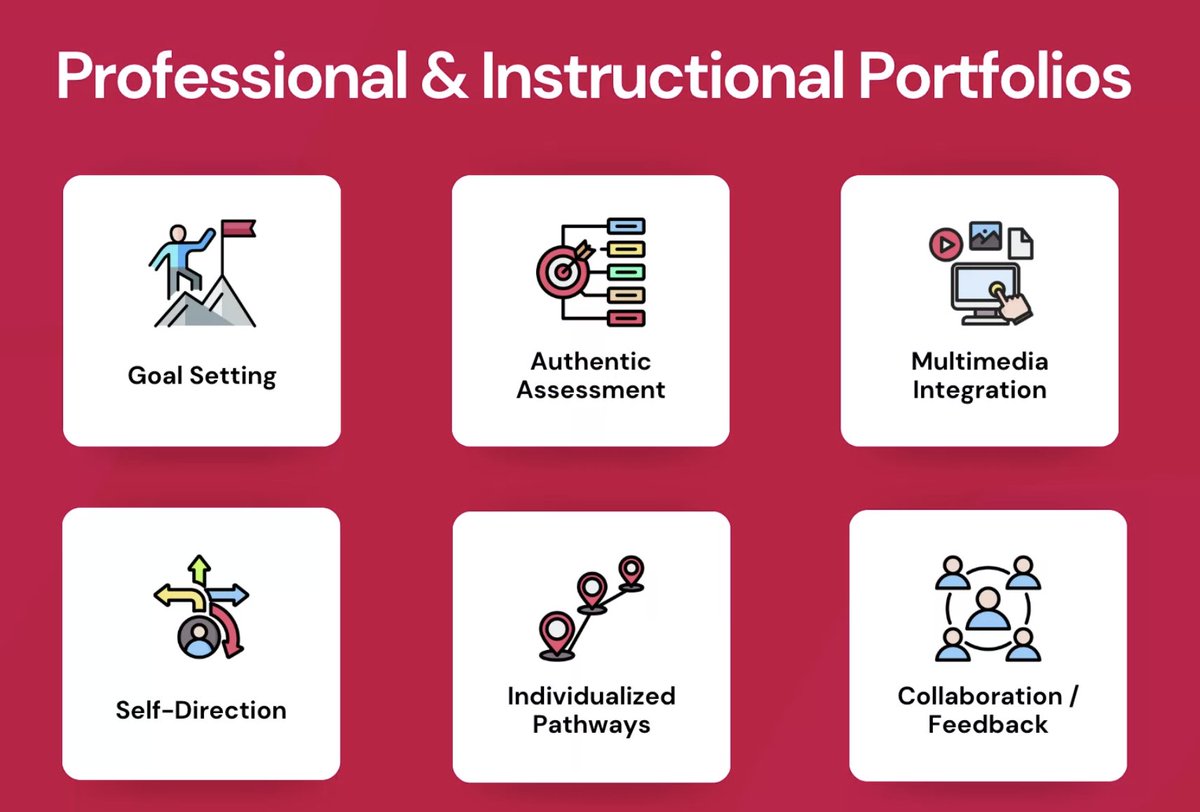 Professional & Instructional Portfolios

Goal Setting

Authentic Assessment

Multimedia Integration

Self-Direction

Individualized Pathways

Collaboration / Feedback